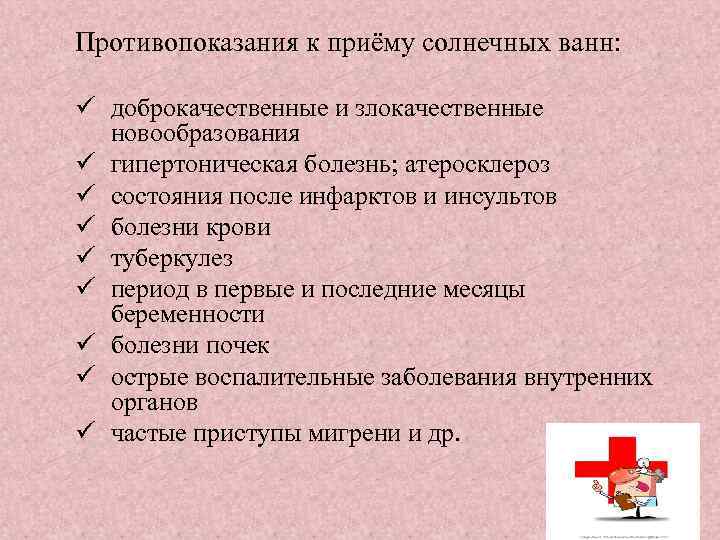 Противопоказания к приёму солнечных ванн:

✓ доброкачественные и злокачественные новообразования
✓ гипертоническая болезнь; атеросклероз
✓ состояния после инфарктов и инсультов
✓ болезни крови
✓ туберкулез
✓ период в первые и последние месяцы беременности
✓ болезни почек
✓ острые воспалительные заболевания внутренних органов
✓ частые приступы мигрени и др.